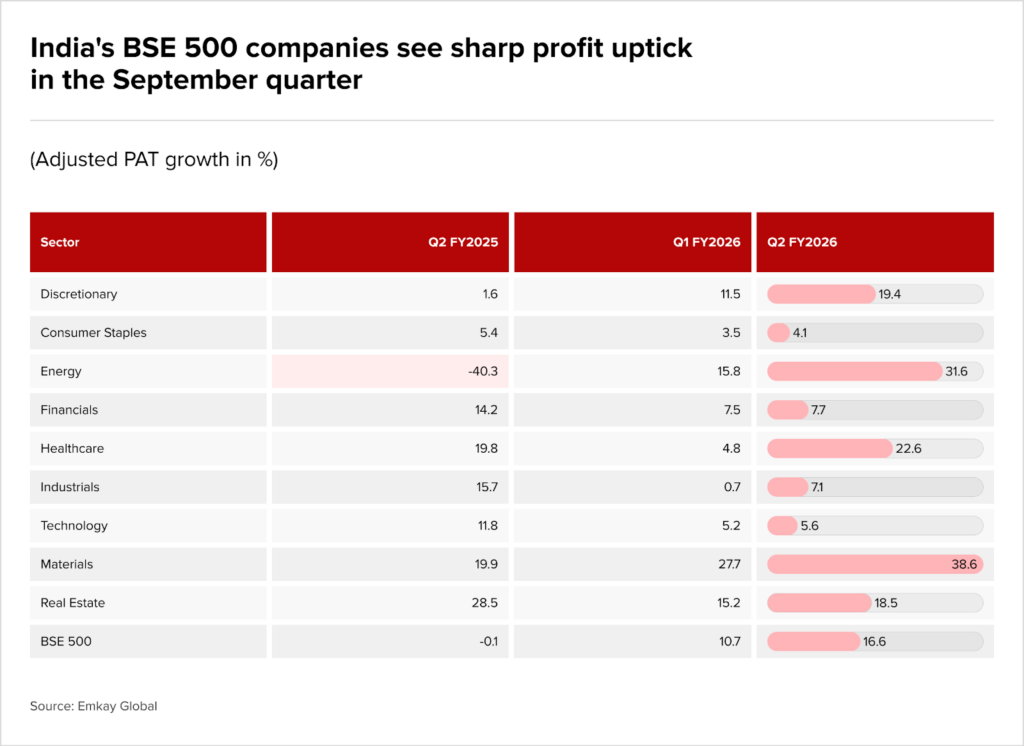 India's BSE 500 companies see sharp profit uptick in the September quarter

(Adjusted PAT growth in %)

| Sector | Q2 FY2025 | Q1 FY2026 | Q2 FY2026 |
|---|---|---|---|
| Discretionary | 1.6 | 11.5 | 19.4 |
| Consumer Staples | 5.4 | 3.5 | 4.1 |
| Energy | -40.3 | 15.8 | 31.6 |
| Financials | 14.2 | 7.5 | 7.7 |
| Healthcare | 19.8 | 4.8 | 22.6 |
| Industrials | 15.7 | 0.7 | 7.1 |
| Technology | 11.8 | 5.2 | 5.6 |
| Materials | 19.9 | 27.7 | 38.6 |
| Real Estate | 28.5 | 15.2 | 18.5 |
| BSE 500 | -0.1 | 10.7 | 16.6 |

Source: Emkay Global